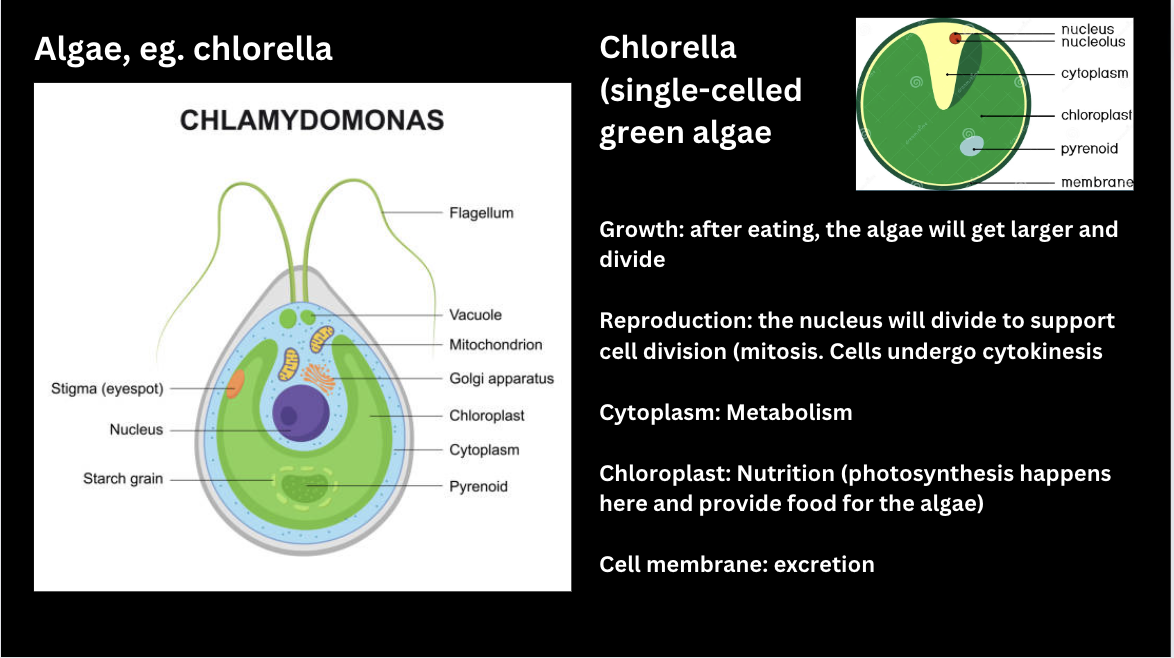 Algae, eg. chlorella

CHLAMYDOMONAS

Flagellum
Vacuole
Mitochondrion
Golgi apparatus
Chloroplast
Cytoplasm
Pyrenoid
Stigma (eyespot)
Nucleus
Starch grain

Chlorella (single-celled green algae

nucleus
nucleolus
cytoplasm
chloroplast
pyrenoid
membrane

Growth: after eating, the algae will get larger and divide

Reproduction: the nucleus will divide to support cell division (mitosis. Cells undergo cytokinesis

Cytoplasm: Metabolism

Chloroplast: Nutrition (photosynthesis happens here and provide food for the algae)

Cell membrane: excretion